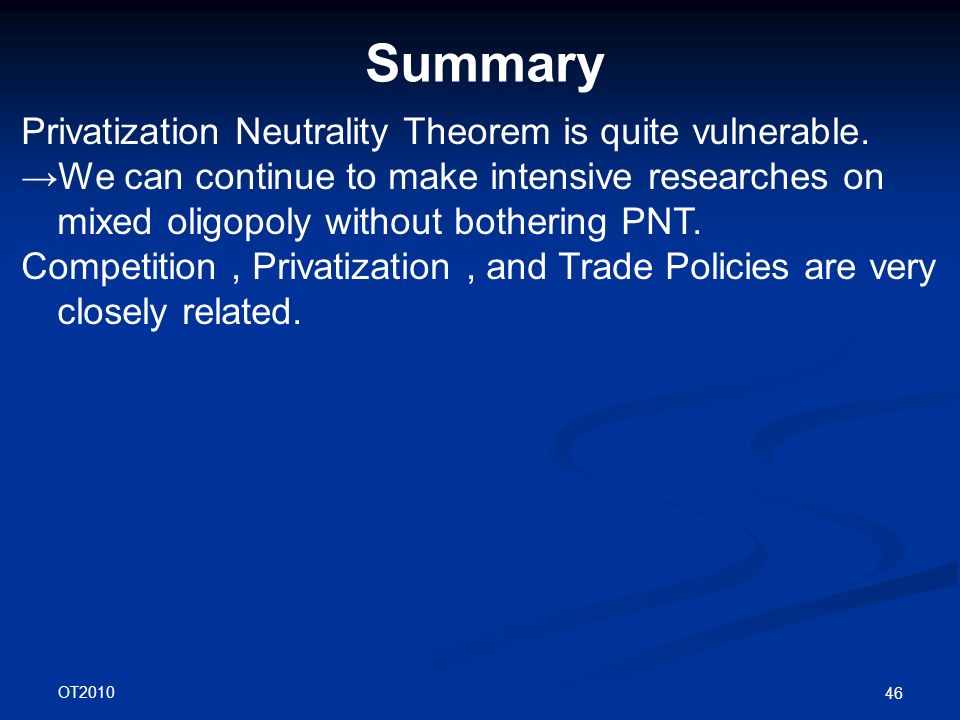 Summary

Privatization Neutrality Theorem is quite vulnerable.
→We can continue to make intensive researches on mixed oligopoly without bothering PNT.
Competition , Privatization , and Trade Policies are very closely related.

OT2010

46